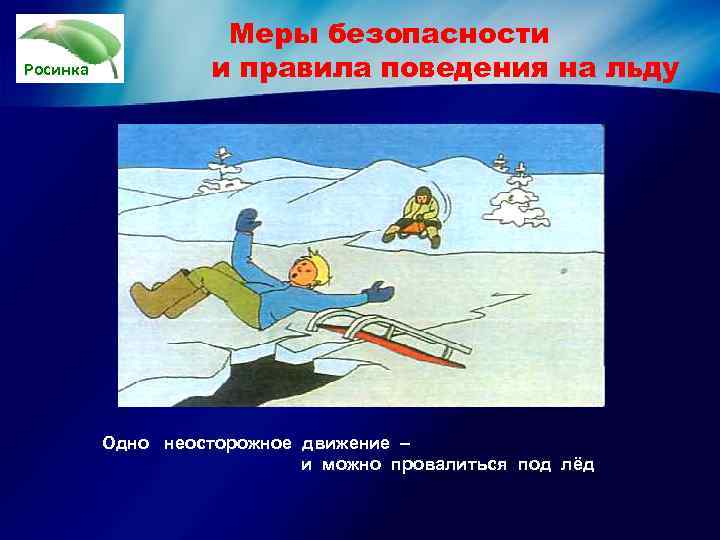 Росинка

Меры безопасности и правила поведения на льду

Одно неосторожное движение – и можно провалиться под лёд